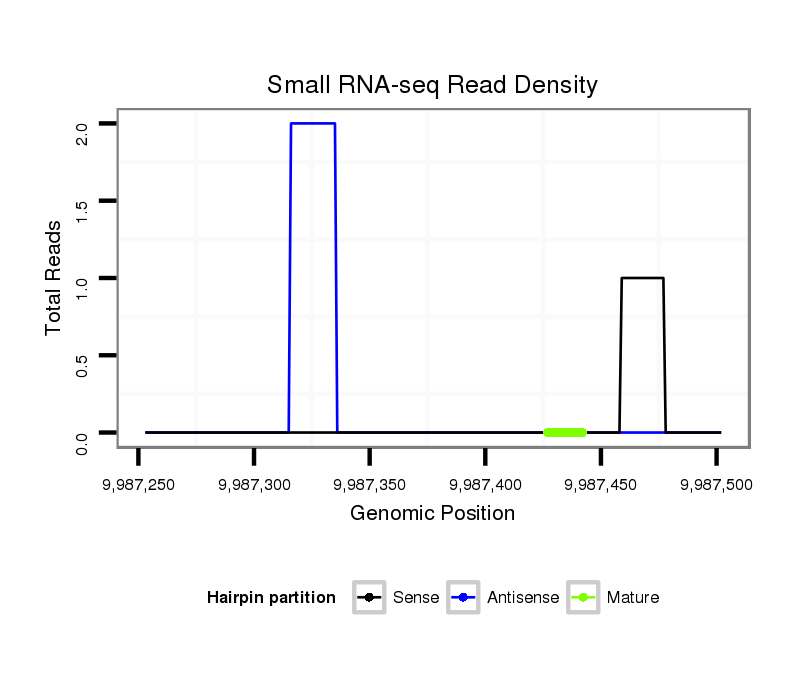 Small RNA-seq Read Density

Total Reads

2.0
1.5
1.0
0.5
0.0

9,987,250
9,987,300
9,987,350
9,987,400
9,987,450
9,987,500

Genomic Position

Hairpin partition
Sense
Antisense
Mature